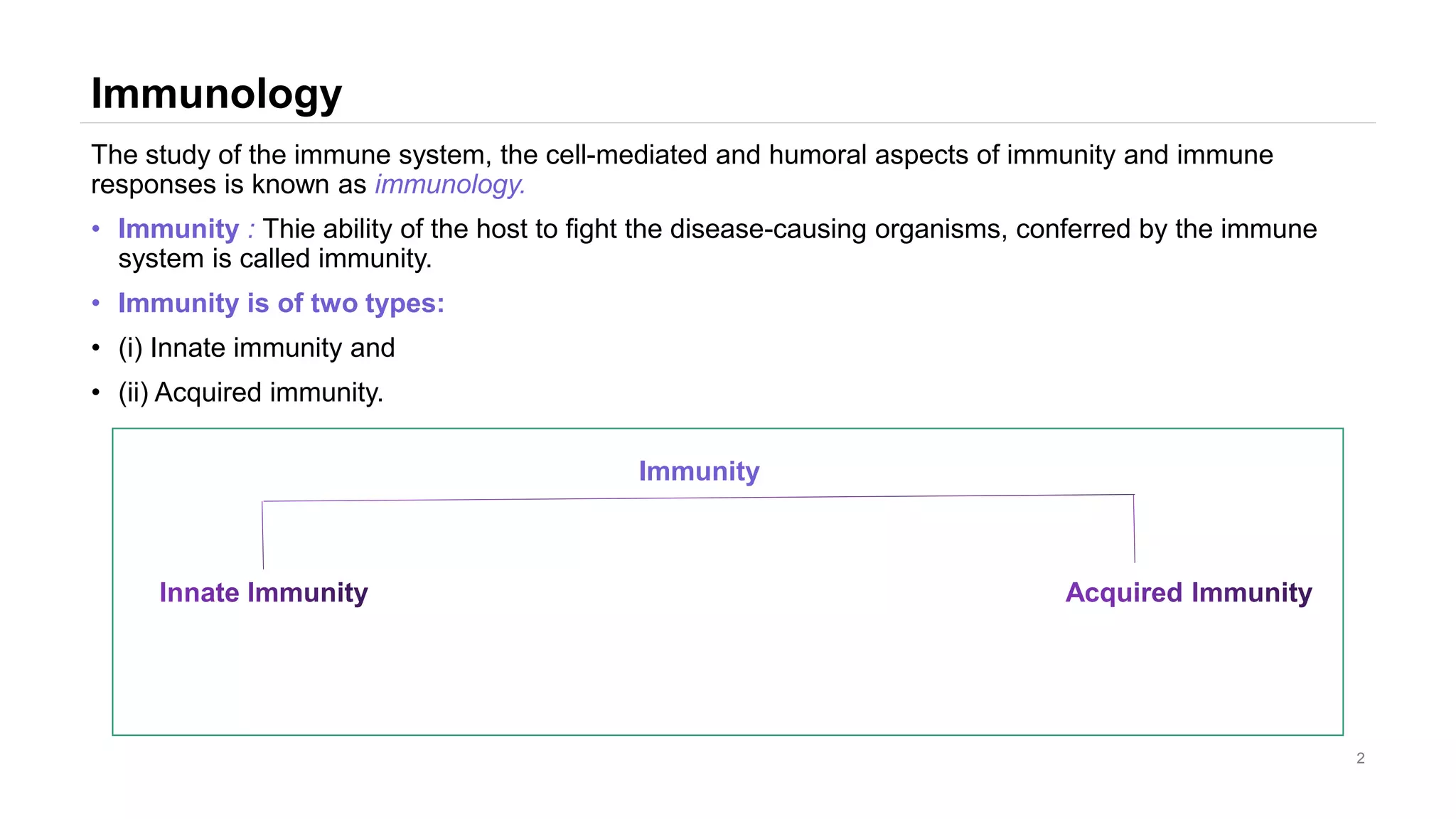 Immunology

The study of the immune system, the cell-mediated and humoral aspects of immunity and immune responses is known as immunology.

• Immunity : Thie ability of the host to fight the disease-causing organisms, conferred by the immune system is called immunity.

• Immunity is of two types:

• (i) Innate immunity and

• (ii) Acquired immunity.

Immunity

Innate Immunity

Acquired Immunity

2